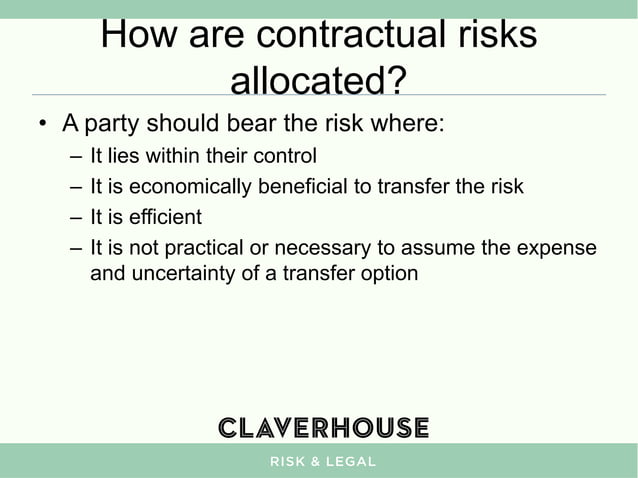 How are contractual risks allocated?

• A party should bear the risk where:
– It lies within their control
– It is economically beneficial to transfer the risk
– It is efficient
– It is not practical or necessary to assume the expense and uncertainty of a transfer option

CLAVERHOUSE
RISK & LEGAL